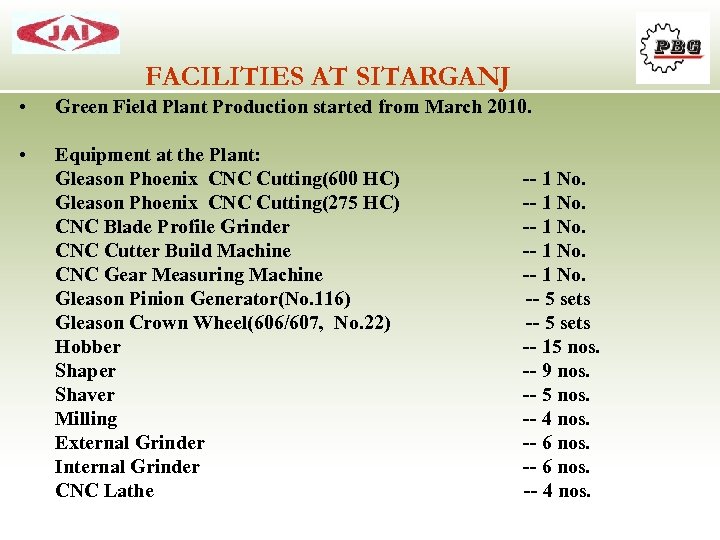 JAI

PBG

FACILITIES AT SITARGANJ

• Green Field Plant Production started from March 2010.

• Equipment at the Plant:
Gleason Phoenix CNC Cutting(600 HC) -- 1 No.
Gleason Phoenix CNC Cutting(275 HC) -- 1 No.
CNC Blade Profile Grinder -- 1 No.
CNC Cutter Build Machine -- 1 No.
CNC Gear Measuring Machine -- 1 No.
Gleason Pinion Generator(No.116) -- 5 sets
Gleason Crown Wheel(606/607, No.22) -- 5 sets
Hobber -- 15 nos.
Shaper -- 9 nos.
Shaver -- 5 nos.
Milling -- 4 nos.
External Grinder -- 6 nos.
Internal Grinder -- 6 nos.
CNC Lathe -- 4 nos.